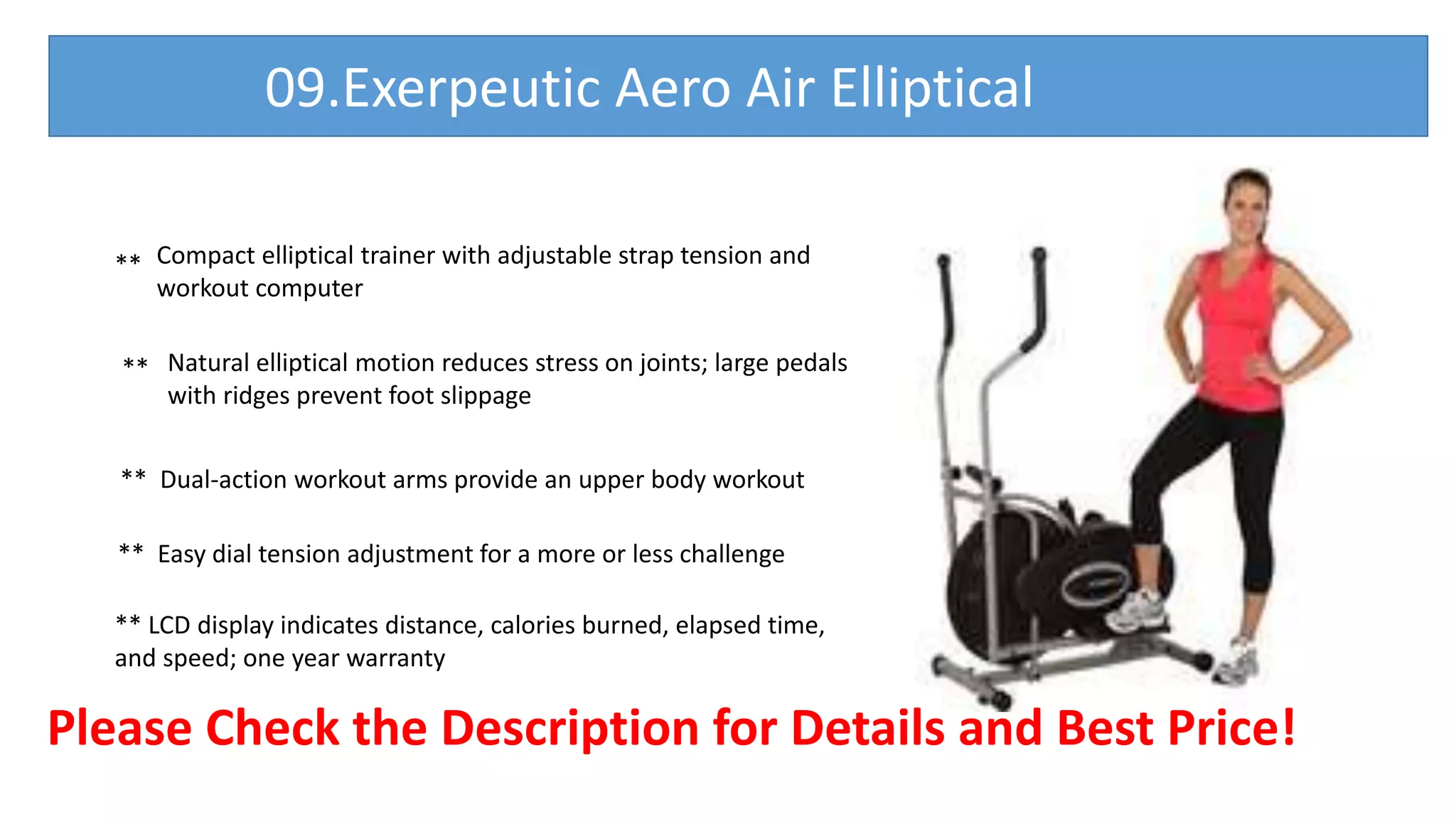 09.Exerpeutic Aero Air Elliptical

** Compact elliptical trainer with adjustable strap tension and workout computer

** Natural elliptical motion reduces stress on joints; large pedals with ridges prevent foot slippage

** Dual-action workout arms provide an upper body workout

** Easy dial tension adjustment for a more or less challenge

** LCD display indicates distance, calories burned, elapsed time, and speed; one year warranty

Please Check the Description for Details and Best Price!